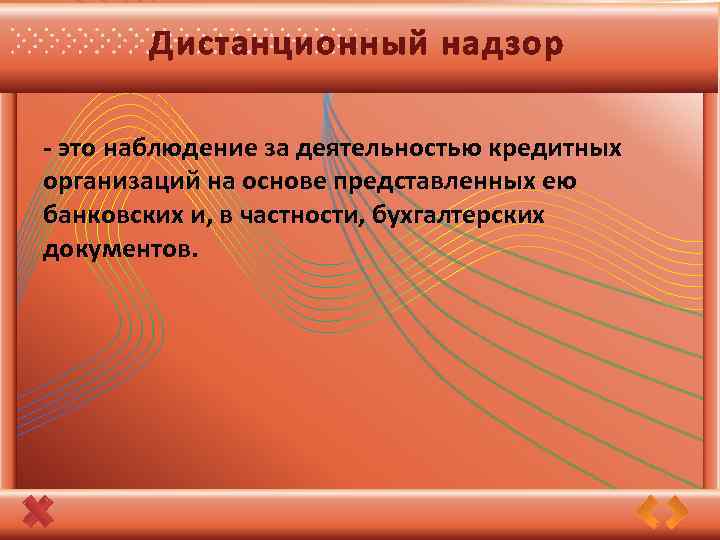 Дистанционный надзор

- это наблюдение за деятельностью кредитных организаций на основе представленных ею банковских и, в частности, бухгалтерских документов.